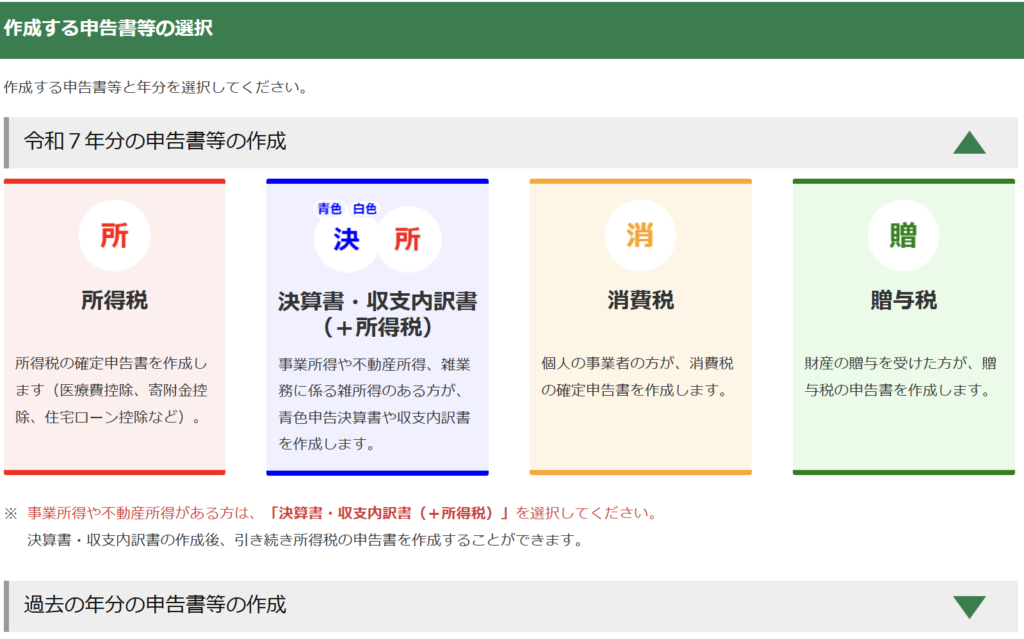 作成する申告書等の選択

作成する申告書等と年分を選択してください。

令和７年分の申告書等の作成

所

所得税

所得税の確定申告書を作成します（医療費控除、寄附金控除、住宅ローン控除など）。

青色　白色
決　所

決算書・収支内訳書（＋所得税）

事業所得や不動産所得、雑業務に係る雑所得のある方が、青色申告決算書や収支内訳書を作成します。

消

消費税

個人の事業者の方が、消費税の確定申告書を作成します。

贈

贈与税

財産の贈与を受けた方が、贈与税の申告書を作成します。

※ 事業所得や不動産所得がある方は、「決算書・収支内訳書（＋所得税）」を選択してください。
決算書・収支内訳書の作成後、引き続き所得税の申告書を作成することができます。

過去の年分の申告書等の作成